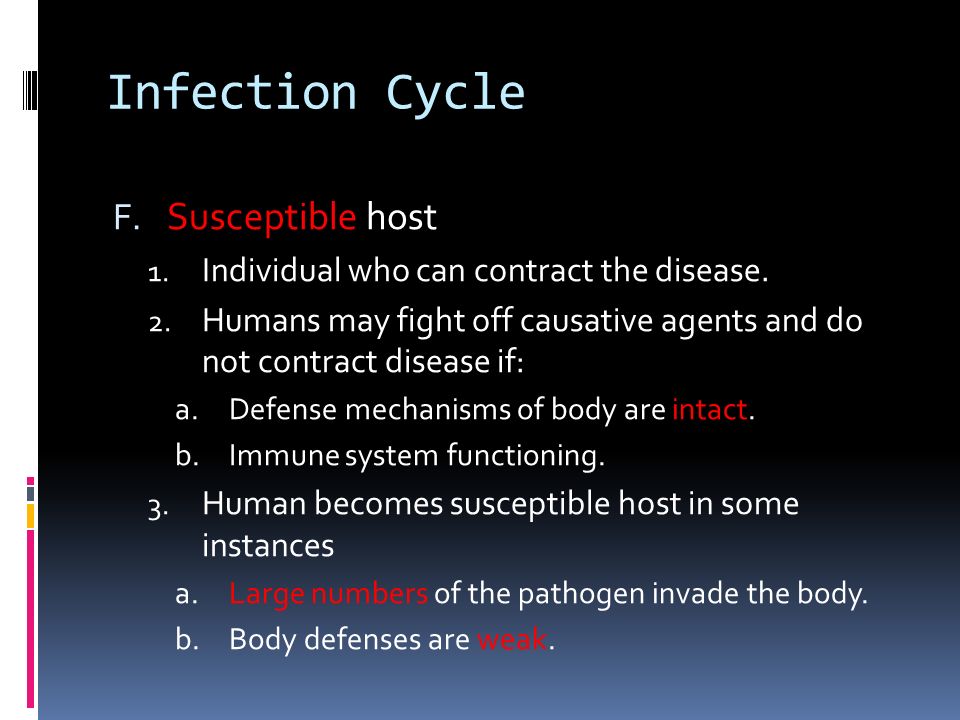 Infection Cycle

F. Susceptible host

1. Individual who can contract the disease.
2. Humans may fight off causative agents and do not contract disease if:
   a. Defense mechanisms of body are intact.
   b. Immune system functioning.
3. Human becomes susceptible host in some instances
   a. Large numbers of the pathogen invade the body.
   b. Body defenses are weak.